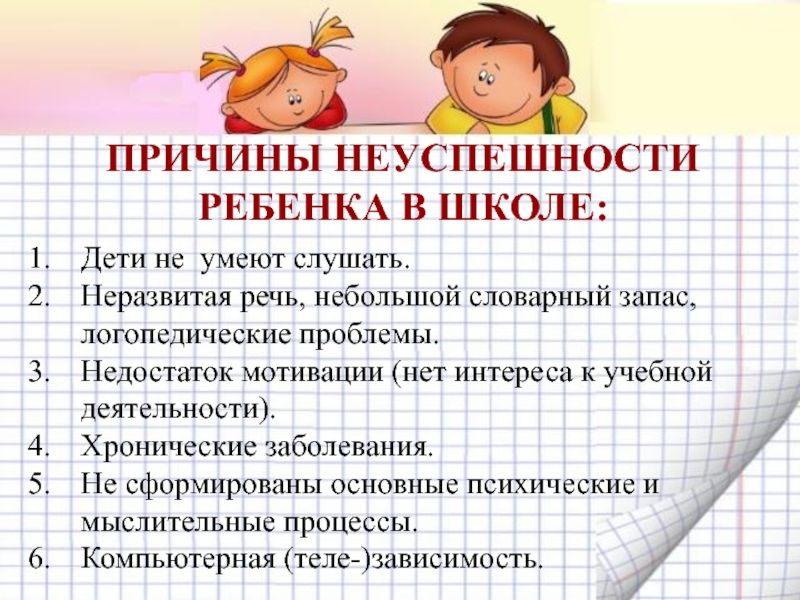 ПРИЧИНЫ НЕУСПЕШНОСТИ РЕБЕНКА В ШКОЛЕ:

1. Дети не умеют слушать.
2. Неразвитая речь, небольшой словарный запас, логопедические проблемы.
3. Недостаток мотивации (нет интереса к учебной деятельности).
4. Хронические заболевания.
5. Не сформированы основные психические и мыслительные процессы.
6. Компьютерная (теле-)зависимость.